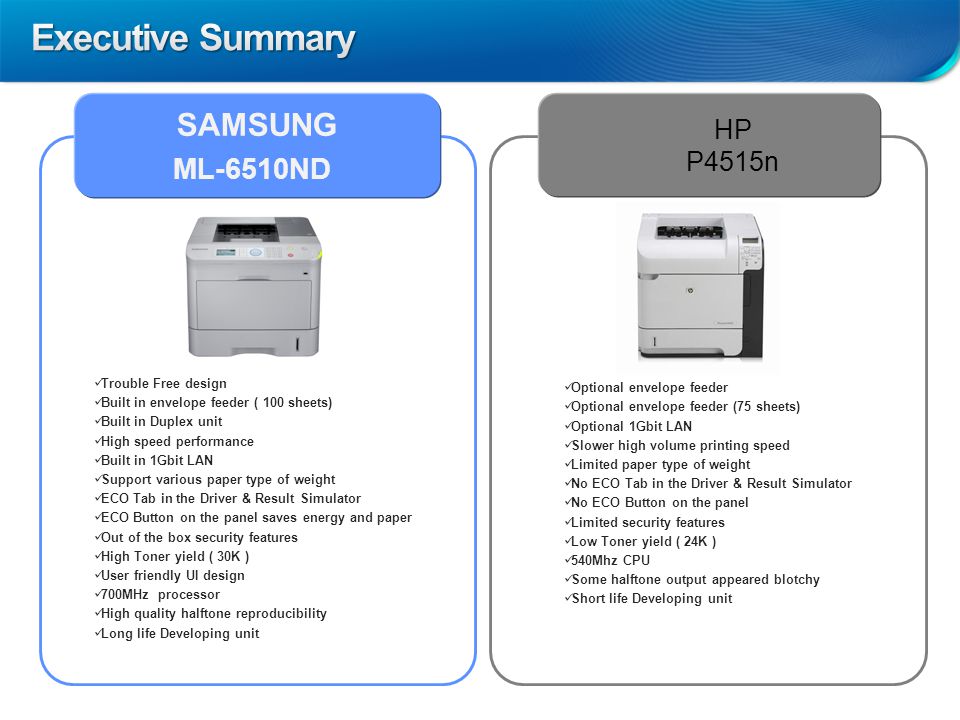 Executive Summary

SAMSUNG
ML-6510ND

✓Trouble Free design
✓Built in envelope feeder ( 100 sheets)
✓Built in Duplex unit
✓High speed performance
✓Built in 1Gbit LAN
✓Support various paper type of weight
✓ECO Tab in the Driver & Result Simulator
✓ECO Button on the panel saves energy and paper
✓Out of the box security features
✓High Toner yield ( 30K )
✓User friendly UI design
✓700MHz processor
✓High quality halftone reproducibility
✓Long life Developing unit

HP
P4515n

✓Optional envelope feeder
✓Optional envelope feeder (75 sheets)
✓Optional 1Gbit LAN
✓Slower high volume printing speed
✓Limited paper type of weight
✓No ECO Tab in the Driver & Result Simulator
✓No ECO Button on the panel
✓Limited security features
✓Low Toner yield ( 24K )
✓540Mhz CPU
✓Some halftone output appeared blotchy
✓Short life Developing unit